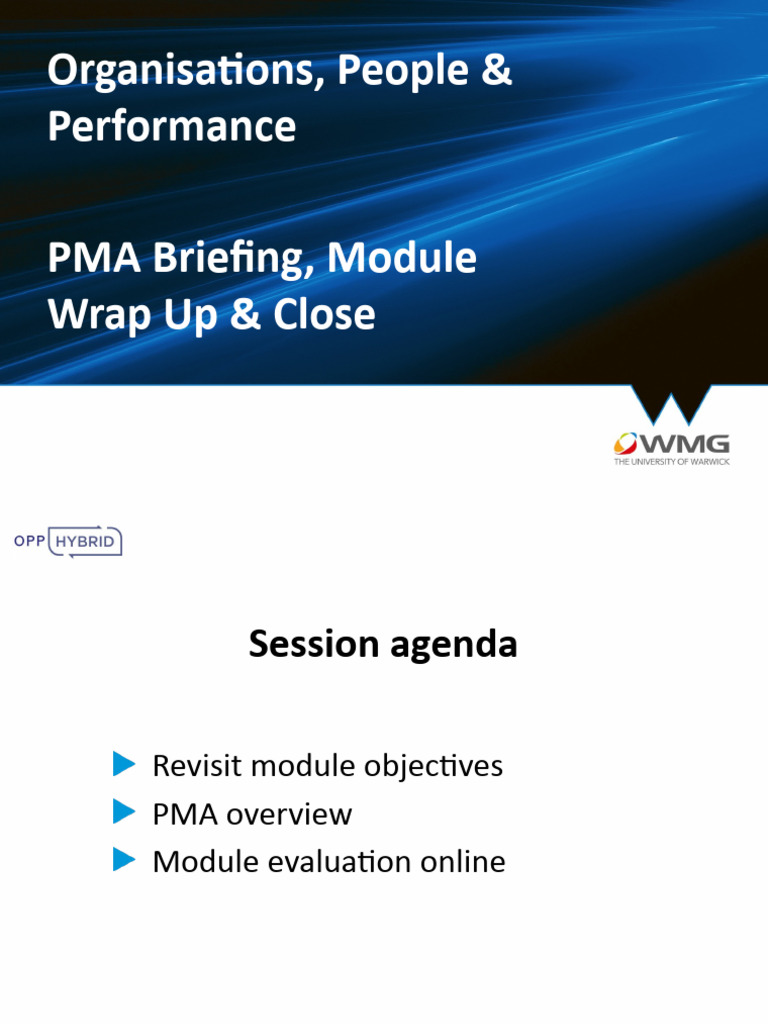 Organisations, People & Performance

PMA Briefing, Module Wrap Up & Close

WMG
THE UNIVERSITY OF WARWICK

OPP HYBRID

Session agenda

Revisit module objectives
PMA overview
Module evaluation online